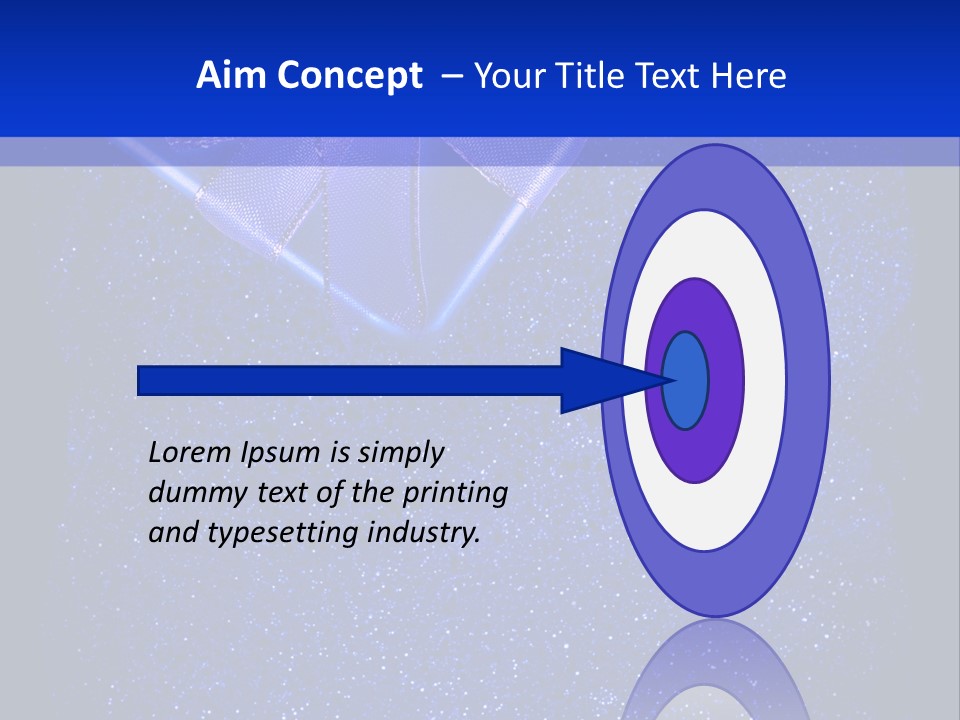 Aim Concept – Your Title Text Here

Lorem Ipsum is simply dummy text of the printing and typesetting industry.